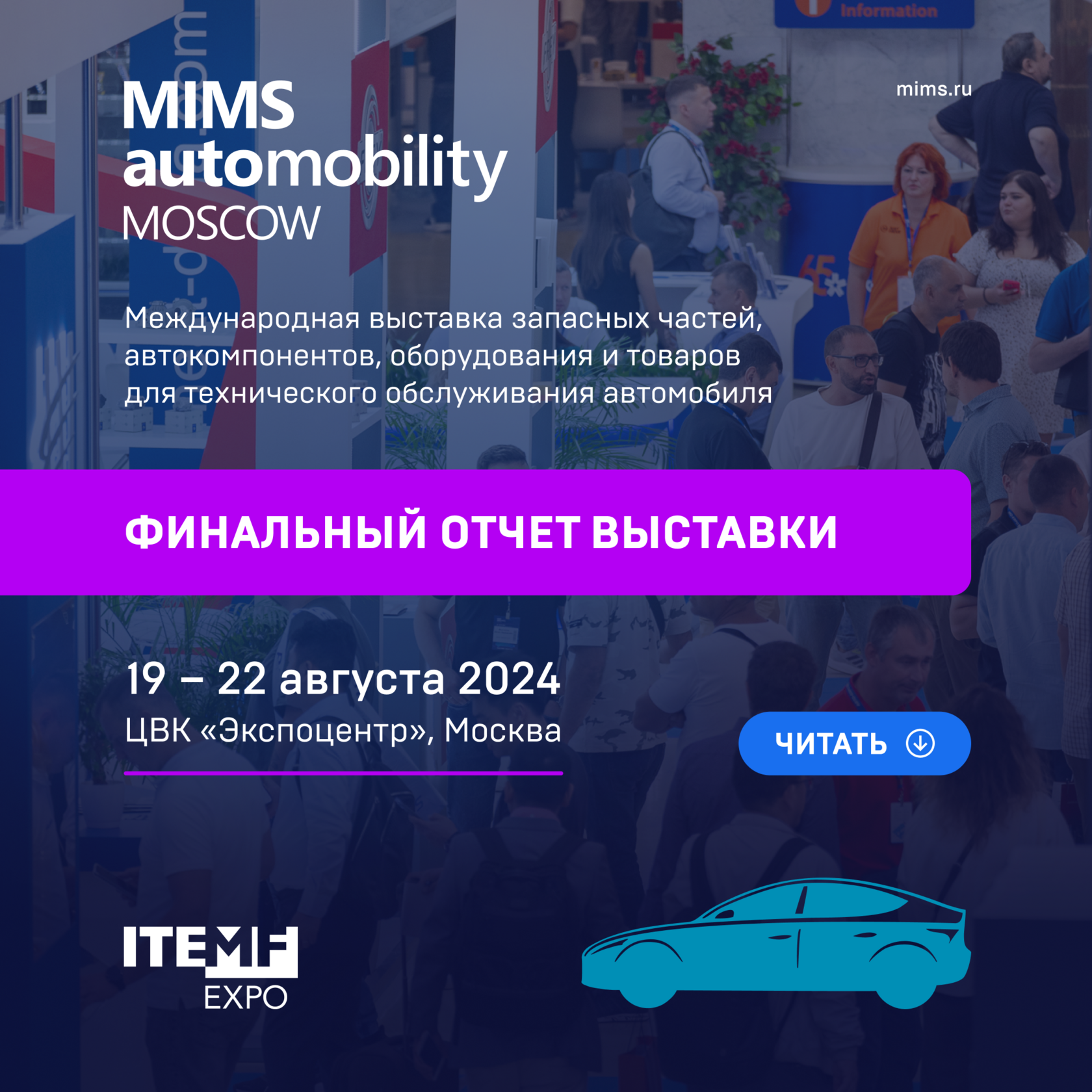 Information

MIMS automobility MOSCOW

mims.ru

Международная выставка запасных частей, автокомпонентов, оборудования и товаров для технического обслуживания автомобиля

ФИНАЛЬНЫЙ ОТЧЕТ ВЫСТАВКИ

19 – 22 августа 2024
ЦВК «Экспоцентр», Москва

ЧИТАТЬ

ITEMF EXPO